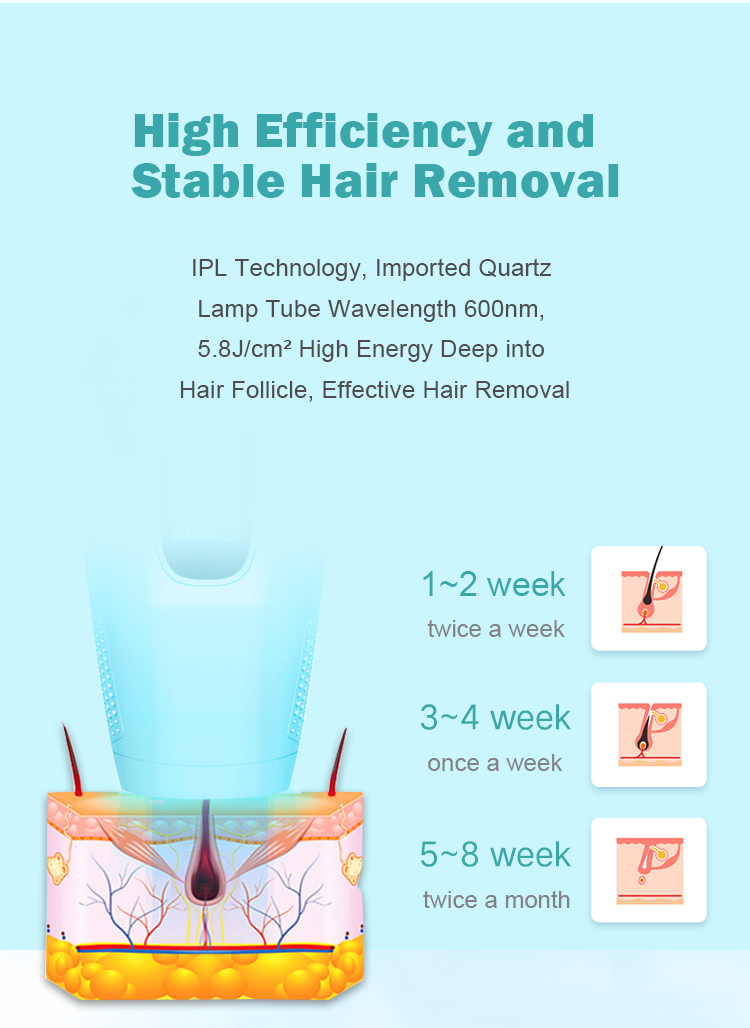 High Efficiency and Stable Hair Removal

IPL Technology, Imported Quartz Lamp Tube Wavelength 600nm, 5.8J/cm² High Energy Deep into Hair Follicle, Effective Hair Removal

1~2 week
twice a week

3~4 week
once a week

5~8 week
twice a month